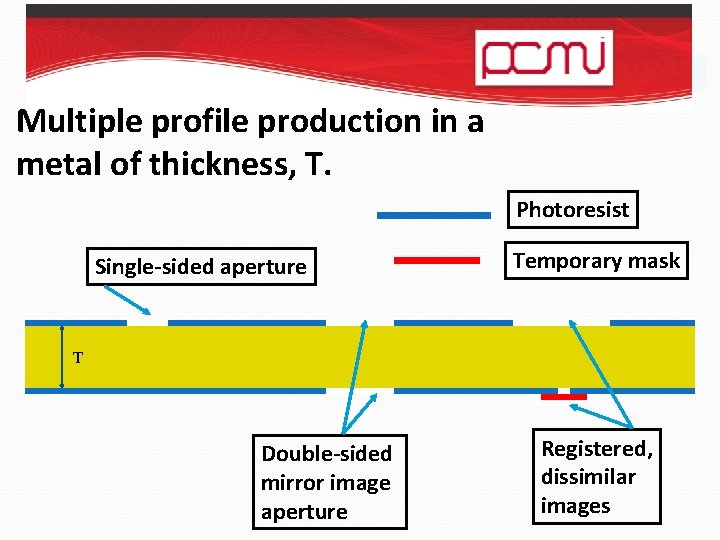 pcmi

Multiple profile production in a metal of thickness, T.

Photoresist

Temporary mask

Single-sided aperture

T

Double-sided mirror image aperture

Registered, dissimilar images